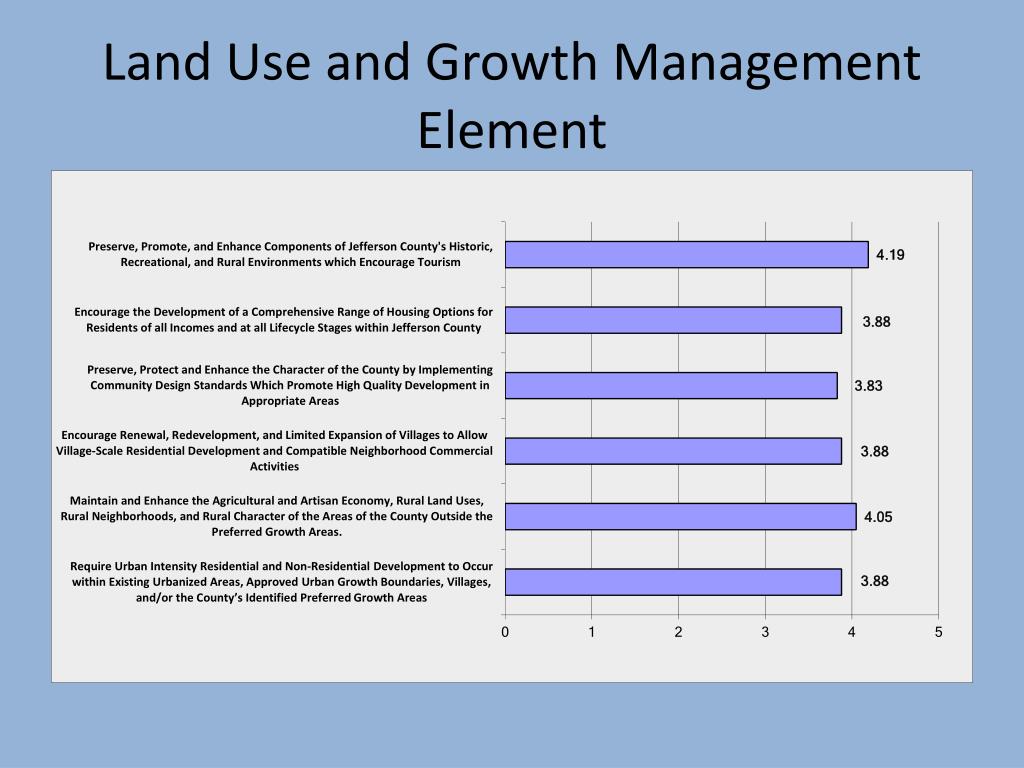 Land Use and Growth Management Element

Preserve, Promote, and Enhance Components of Jefferson County's Historic, Recreational, and Rural Environments which Encourage Tourism

4.19

Encourage the Development of a Comprehensive Range of Housing Options for Residents of all Incomes and at all Lifecycle Stages within Jefferson County

3.88

Preserve, Protect and Enhance the Character of the County by Implementing Community Design Standards Which Promote High Quality Development in Appropriate Areas

3.83

Encourage Renewal, Redevelopment, and Limited Expansion of Villages to Allow Village-Scale Residential Development and Compatible Neighborhood Commercial Activities

3.88

Maintain and Enhance the Agricultural and Artisan Economy, Rural Land Uses, Rural Neighborhoods, and Rural Character of the Areas of the County Outside the Preferred Growth Areas.

4.05

Require Urban Intensity Residential and Non-Residential Development to Occur within Existing Urbanized Areas, Approved Urban Growth Boundaries, Villages, and/or the County's Identified Preferred Growth Areas

3.88

0 1 2 3 4 5